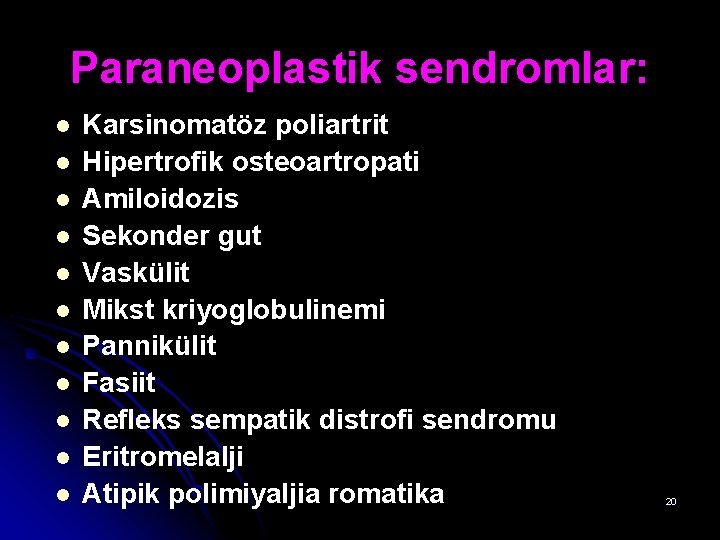 Paraneoplastik sendromlar:

• Karsinomatöz poliartrit
• Hipertrofik osteoartropati
• Amiloidozis
• Sekonder gut
• Vaskülit
• Mikst kriyoglobulinemi
• Pannikülit
• Fasiit
• Refleks sempatik distrofi sendromu
• Eritromelalji
• Atipik polimiyaljia romatika

20